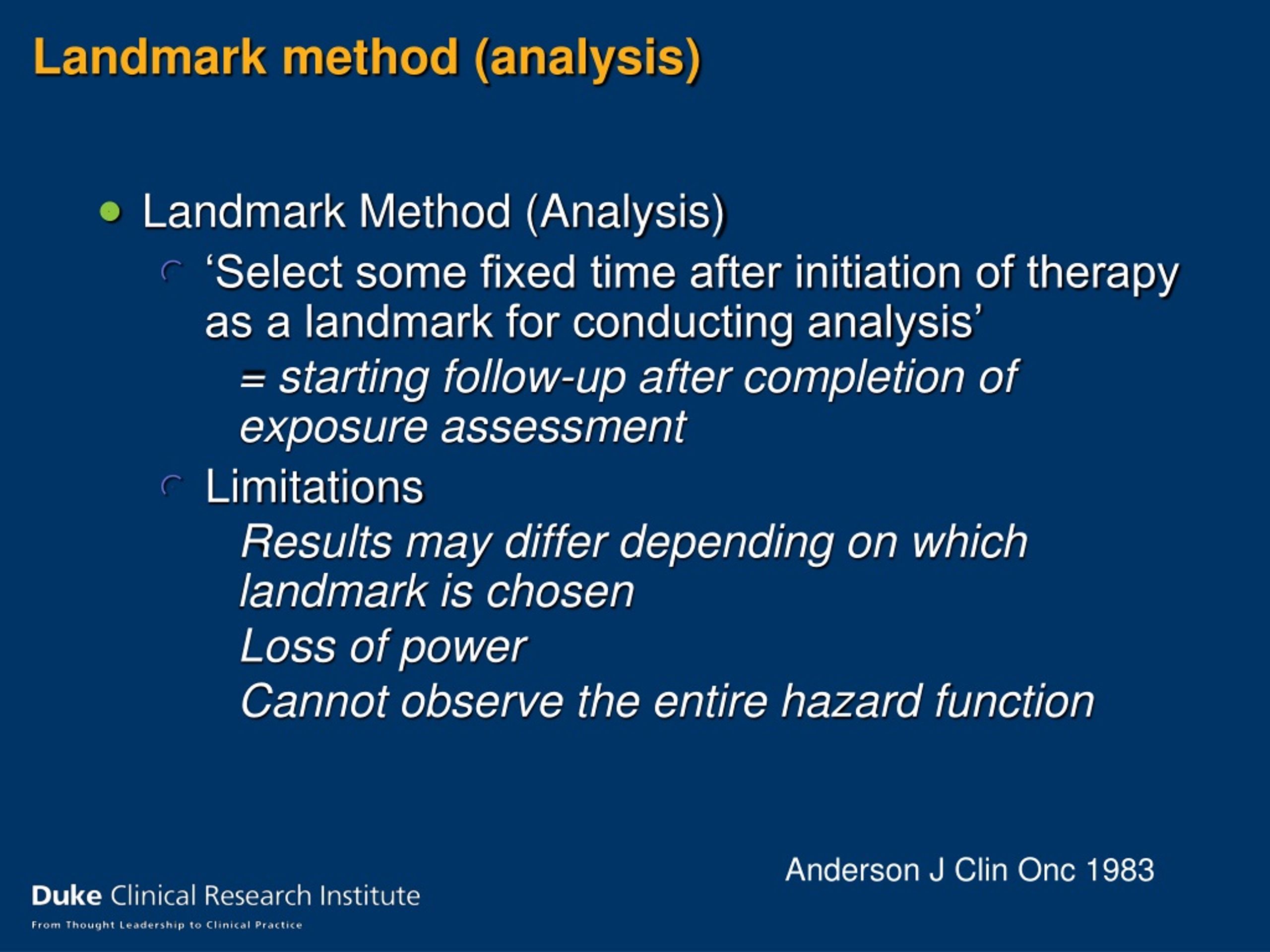 Landmark method (analysis)

Landmark Method (Analysis)

‘Select some fixed time after initiation of therapy as a landmark for conducting analysis’

= starting follow-up after completion of exposure assessment

Limitations

Results may differ depending on which landmark is chosen

Loss of power

Cannot observe the entire hazard function

Anderson J Clin Onc 1983

Duke Clinical Research Institute

From Thought Leadership to Clinical Practice